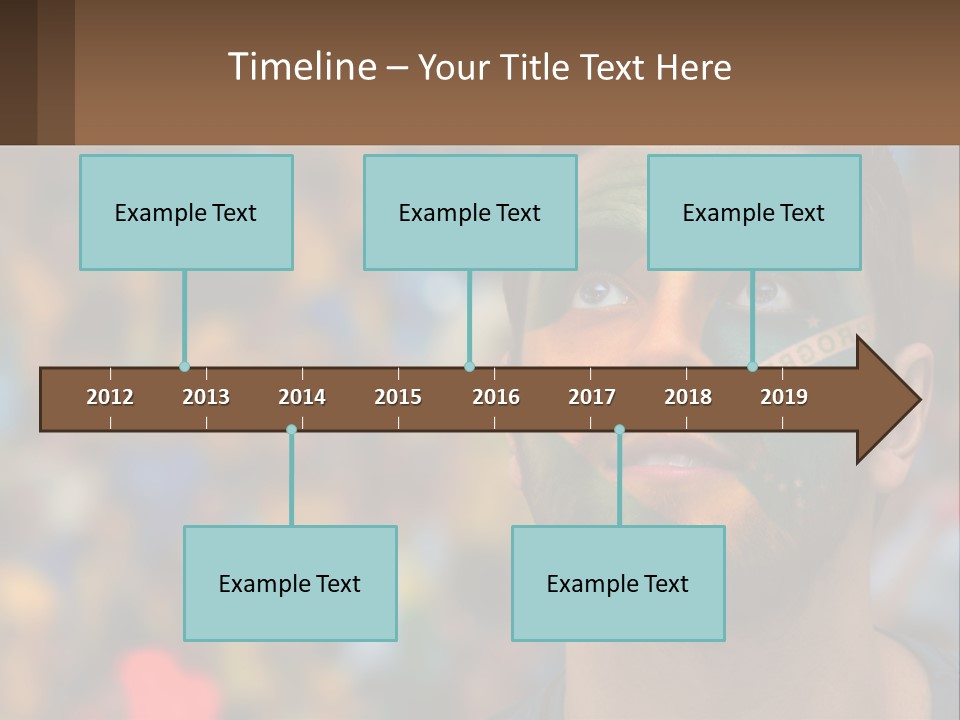 Timeline – Your Title Text Here

Example Text

Example Text

Example Text

2012 2013 2014 2015 2016 2017 2018 2019

Example Text

Example Text